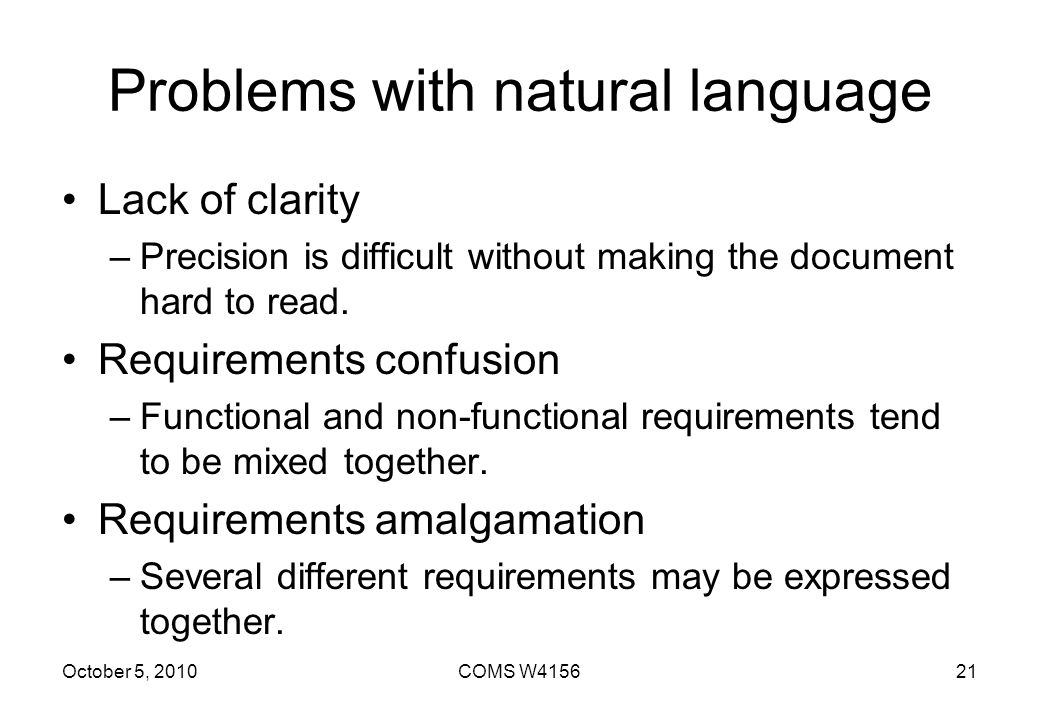 Problems with natural language

• Lack of clarity
– Precision is difficult without making the document hard to read.

• Requirements confusion
– Functional and non-functional requirements tend to be mixed together.

• Requirements amalgamation
– Several different requirements may be expressed together.

October 5, 2010 COMS W4156 21